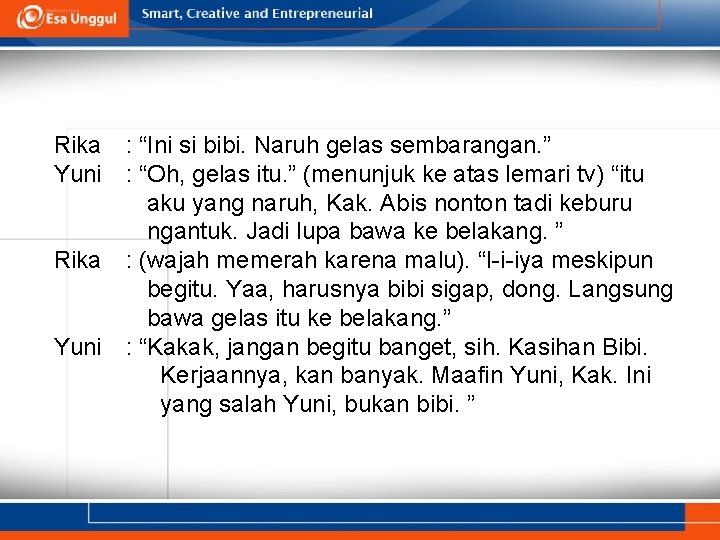 Esa Unggul

Smart, Creative and Entrepreneurial

Rika : “Ini si bibi. Naruh gelas sembarangan.”
Yuni : “Oh, gelas itu.” (menunjuk ke atas lemari tv) “itu aku yang naruh, Kak. Abis nonton tadi keburu ngantuk. Jadi lupa bawa ke belakang. ”
Rika : (wajah memerah karena malu). “I-i-iya meskipun begitu. Yaa, harusnya bibi sigap, dong. Langsung bawa gelas itu ke belakang.”
Yuni : “Kakak, jangan begitu banget, sih. Kasihan Bibi. Kerjaannya, kan banyak. Maafin Yuni, Kak. Ini yang salah Yuni, bukan bibi. ”